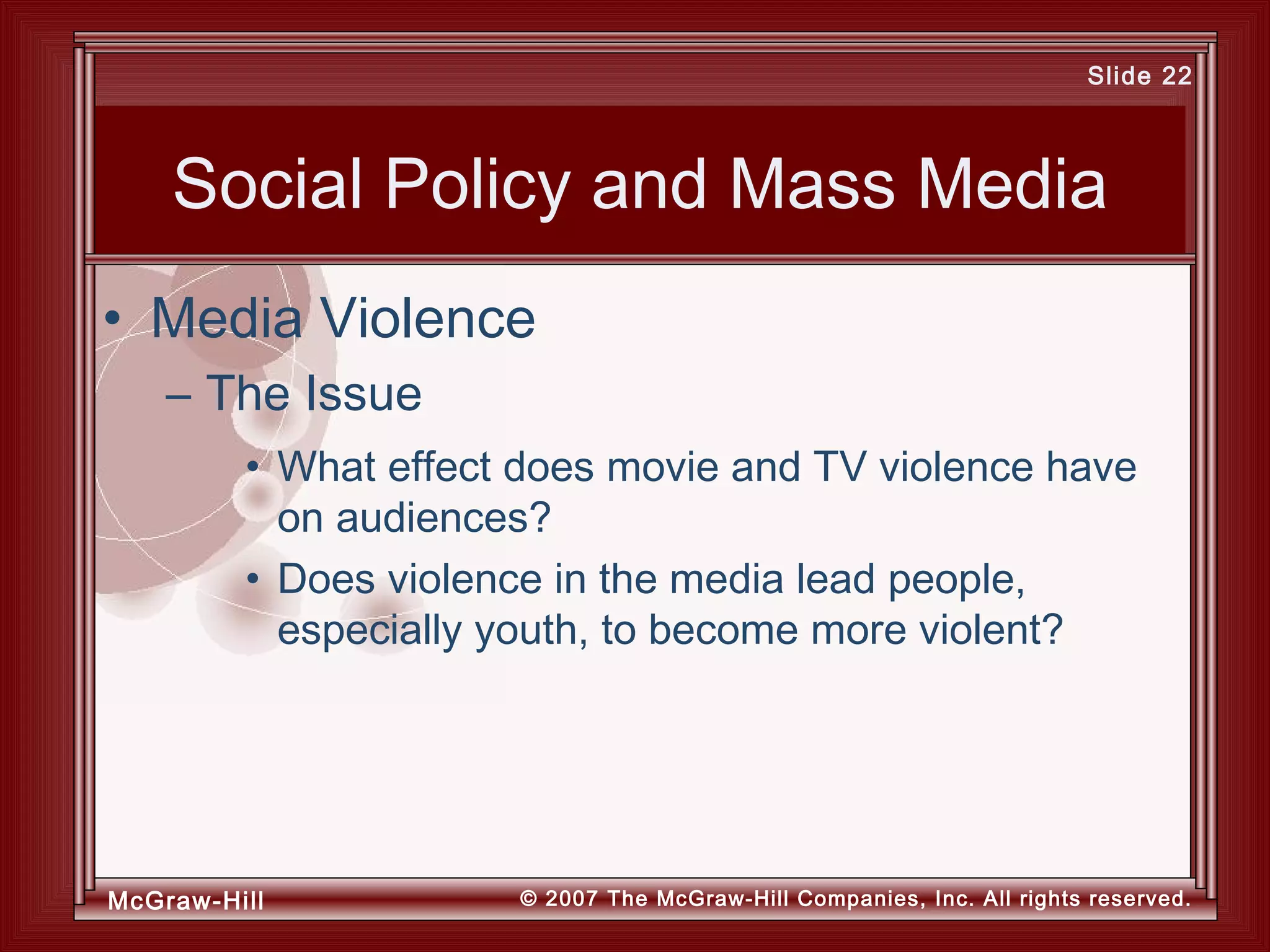 Slide 22

Social Policy and Mass Media

• Media Violence
– The Issue
• What effect does movie and TV violence have on audiences?
• Does violence in the media lead people, especially youth, to become more violent?

McGraw-Hill © 2007 The McGraw-Hill Companies, Inc. All rights reserved.